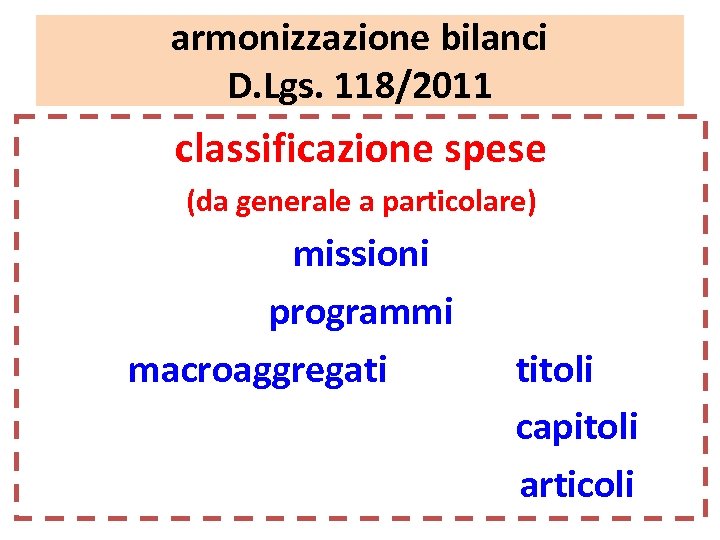 armonizzazione bilanci
D.Lgs. 118/2011

classificazione spese
(da generale a particolare)

missioni

programmi

macroaggregati titoli

capitoli

articoli